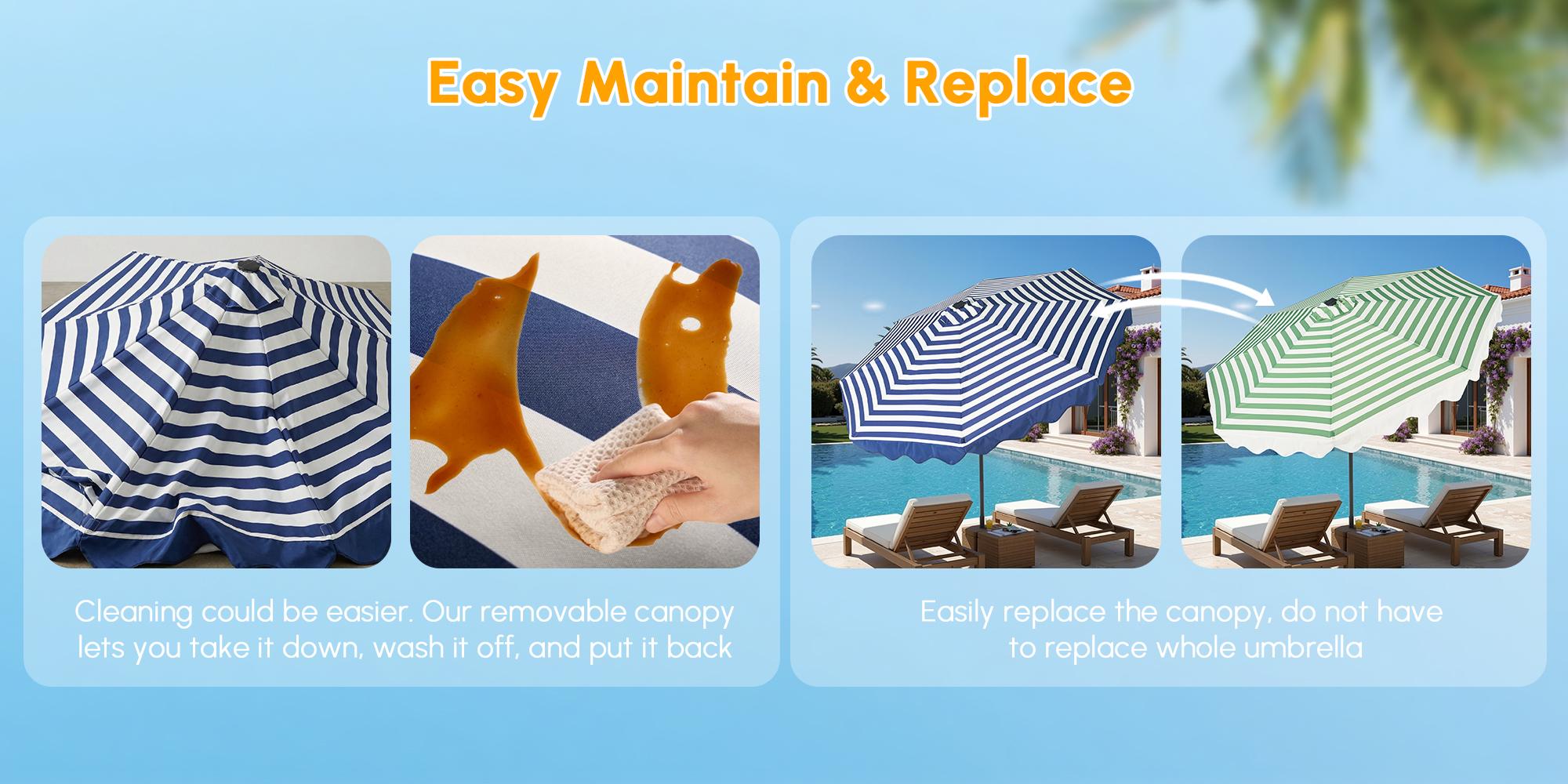 Easy Maintain & Replace

Cleaning could be easier. Our removable canopy lets you take it down, wash it off, and put it back

Easily replace the canopy, do not have to replace whole umbrella